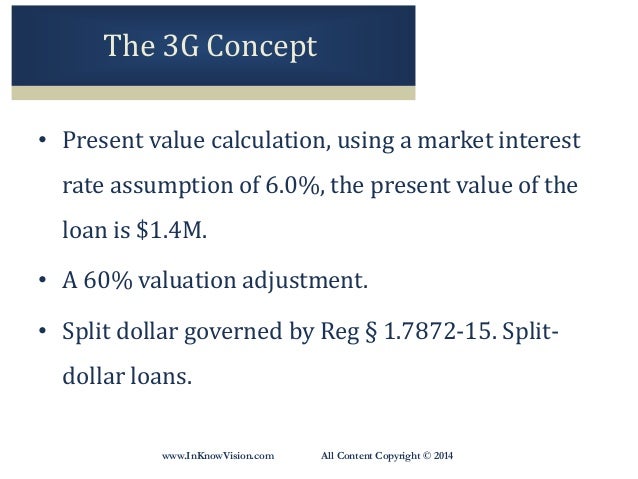 The 3G Concept

• Present value calculation, using a market interest rate assumption of 6.0%, the present value of the loan is \$1.4M.

• A 60% valuation adjustment.

• Split dollar governed by Reg § 1.7872-15. Split-dollar loans.

www.InKnowVision.com All Content Copyright © 2014